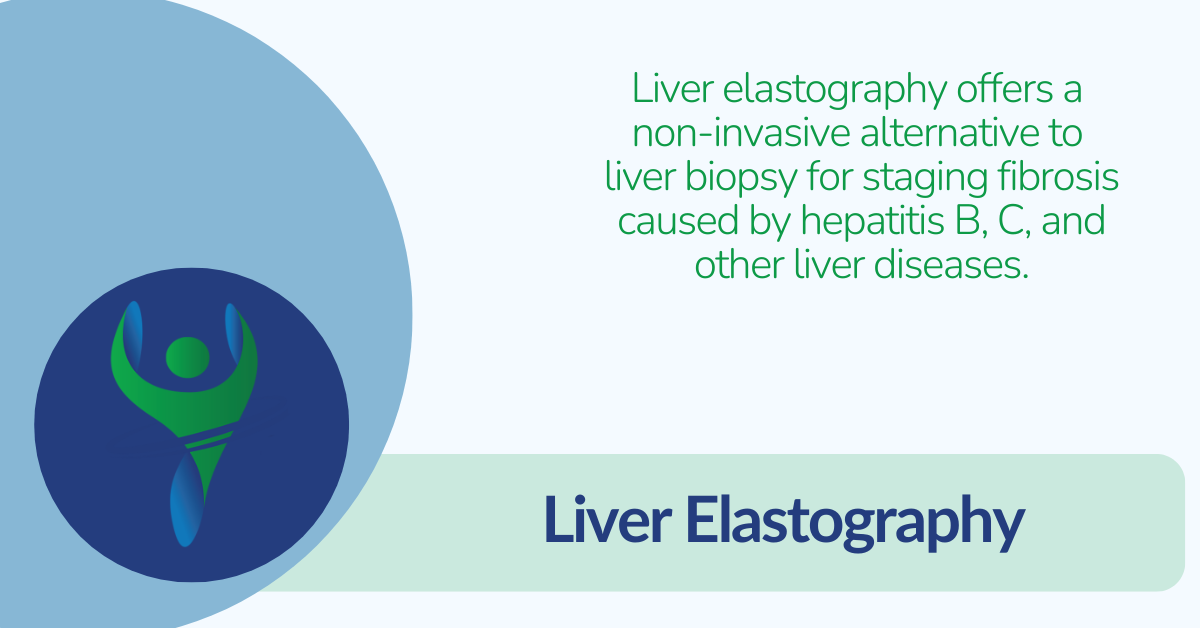 Liver elastography offers a non-invasive alternative to liver biopsy for staging fibrosis caused by hepatitis B, C, and other liver diseases.

Liver Elastography